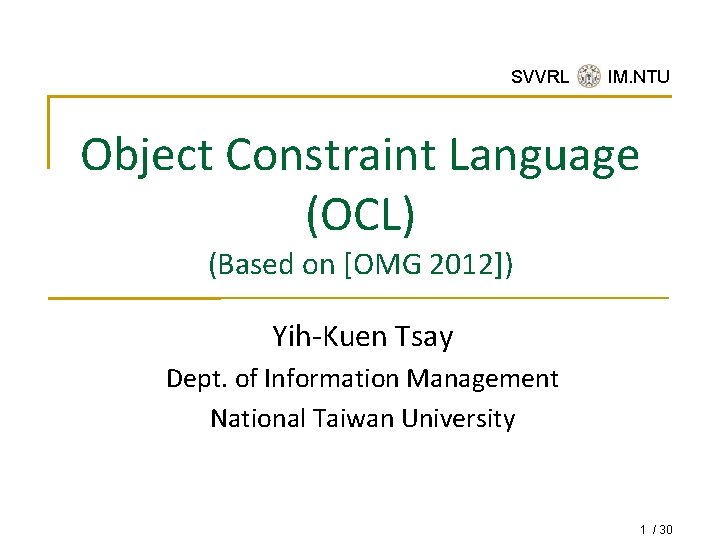 SVVRL IM.NTU

Object Constraint Language (OCL)

(Based on [OMG 2012])

Yih-Kuen Tsay

Dept. of Information Management

National Taiwan University

1 / 30